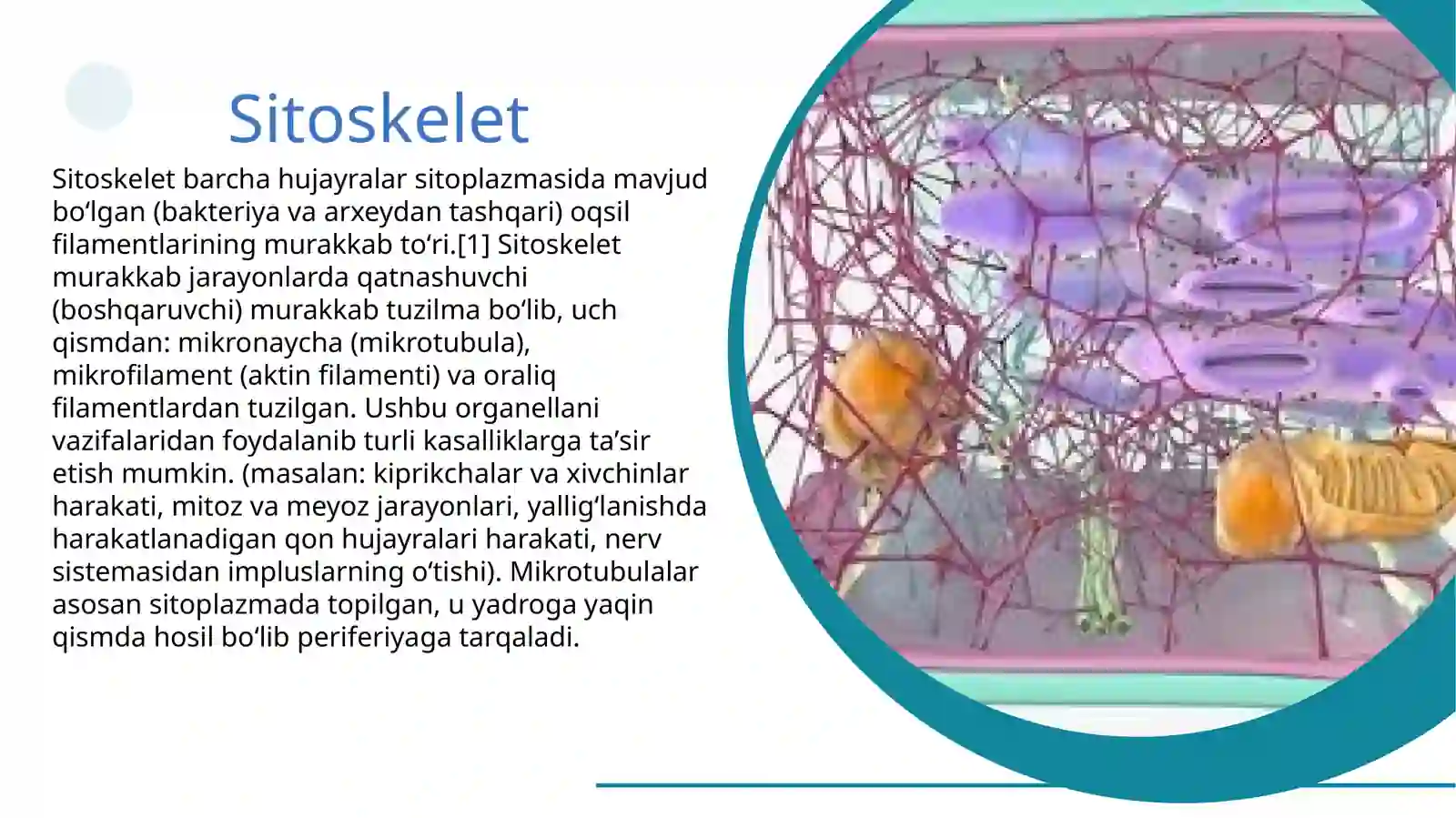 Sitoskelet

Sitoskelet barcha hujayralar sitoplazmasida mavjud boʻlgan (bakteriya va arxeydan tashqari) oqsil filamentlarining murakkab toʻri.[1] Sitoskelet murakkab jarayonlarda qatnashuvchi (boshqaruvchi) murakkab tuzilma boʻlib, uch qismdan: mikronaycha (mikrotubula), mikrofilament (aktin filamenti) va oraliq filamentlardan tuzilgan. Ushbu organellani vazifalaridan foydalanib turli kasalliklarga taʼsir etish mumkin. (masalan: kiprikchalar va xivchinlar harakati, mitoz va meyoz jarayonlari, yalligʻlanishda harakatlanadigan qon hujayralari harakati, nerv sistemasidan impluslarning oʻtishi). Mikrotubulalar asosan sitoplazmada topilgan, u yadroga yaqin qismda hosil boʻlib periferiyaga tarqaladi.